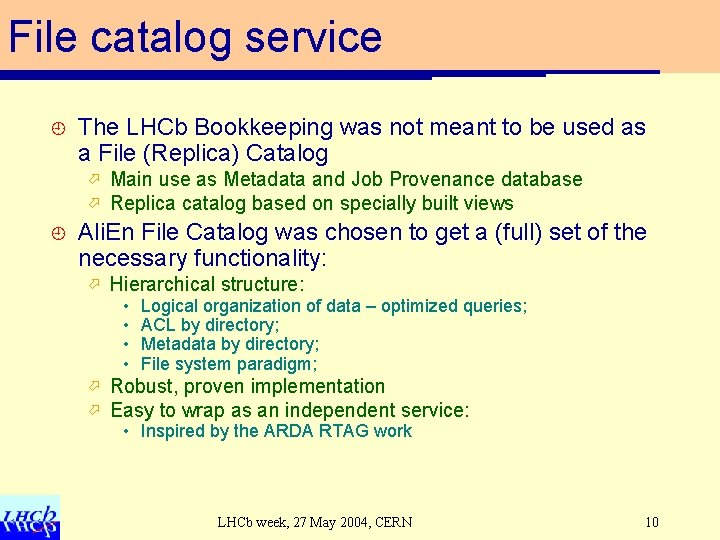 File catalog service

The LHCb Bookkeeping was not meant to be used as a File (Replica) Catalog

Main use as Metadata and Job Provenance database

Replica catalog based on specially built views

AliEn File Catalog was chosen to get a (full) set of the necessary functionality:

Hierarchical structure:

• Logical organization of data – optimized queries;
• ACL by directory;
• Metadata by directory;
• File system paradigm;

Robust, proven implementation

Easy to wrap as an independent service:

• Inspired by the ARDA RTAG work

LHCb

LHCb week, 27 May 2004, CERN

10